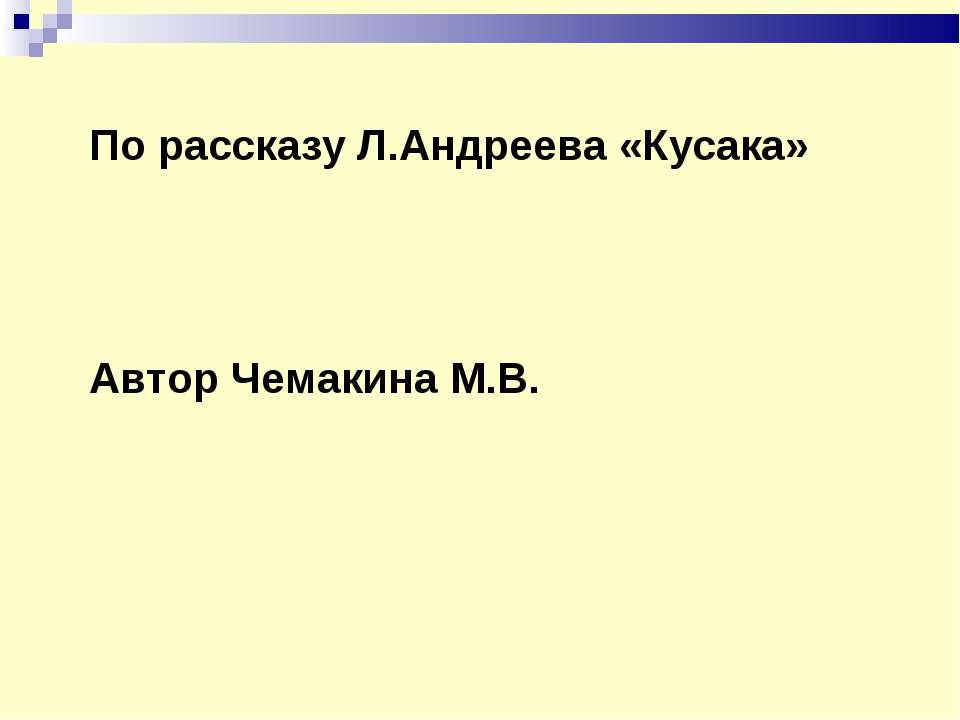 По рассказу Л.Андреева «Кусака»

Автор Чемакина М.В.